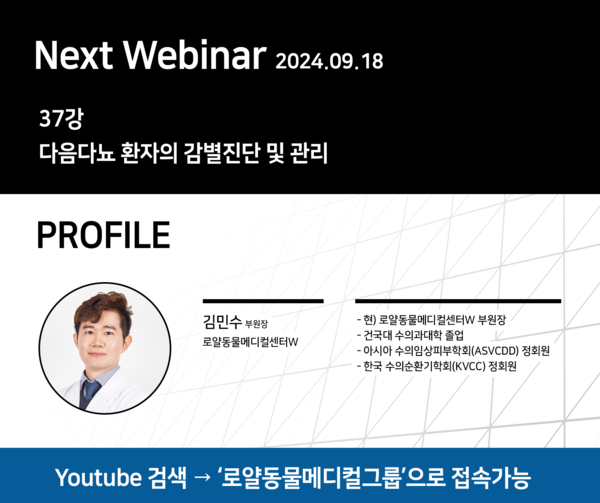 Next Webinar 2024.09.18

37강
다음다뇨 환자의 감별진단 및 관리

PROFILE

김민수 부원장
로얄동물메디컬센터W

- 현) 로얄동물메디컬센터W 부원장
- 건국대 수의과대학 졸업
- 아시아 수의임상피부학회(ASVCDD) 정회원
- 한국 수의순환기학회(KVCC) 정회원

Youtube 검색 → '로얄동물메디컬그룹'으로 접속가능